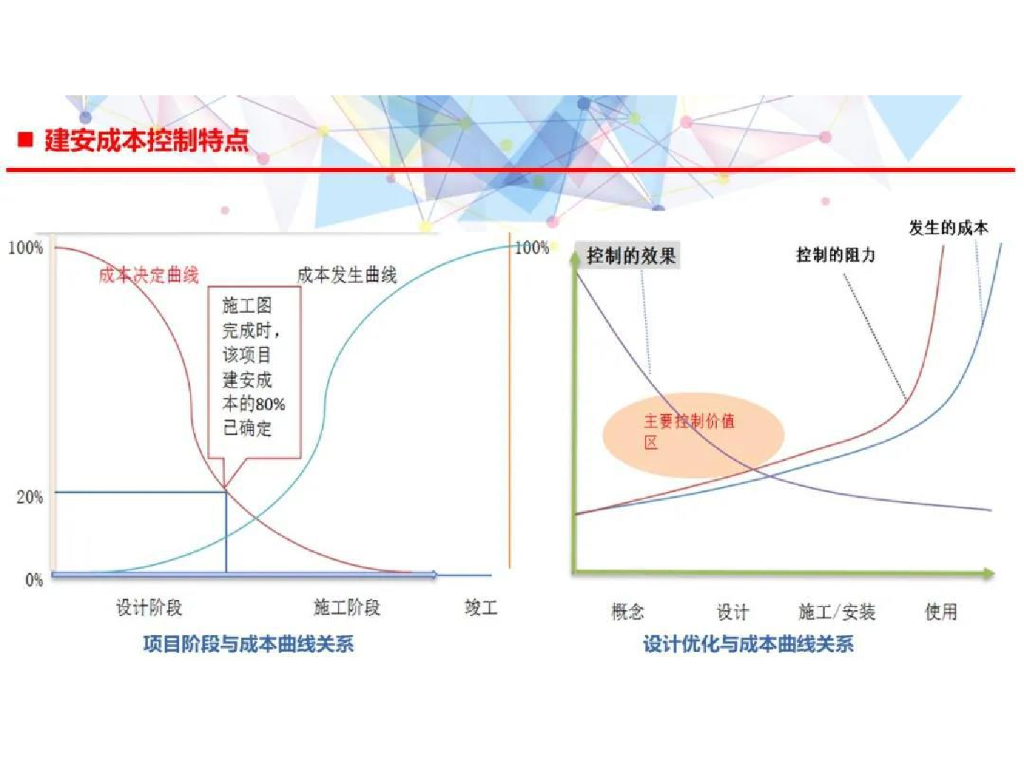 ■ 建安成本控制特点

100%

成本决定曲线

成本发生曲线

100%

施工图完成时，该项目建安成本的80%已确定

20%

0%

设计阶段

施工阶段

竣工

项目阶段与成本曲线关系

控制的效果

控制的阻力

发生的成本

主要控制价值区

概念

设计

施工/安装

使用

设计优化与成本曲线关系